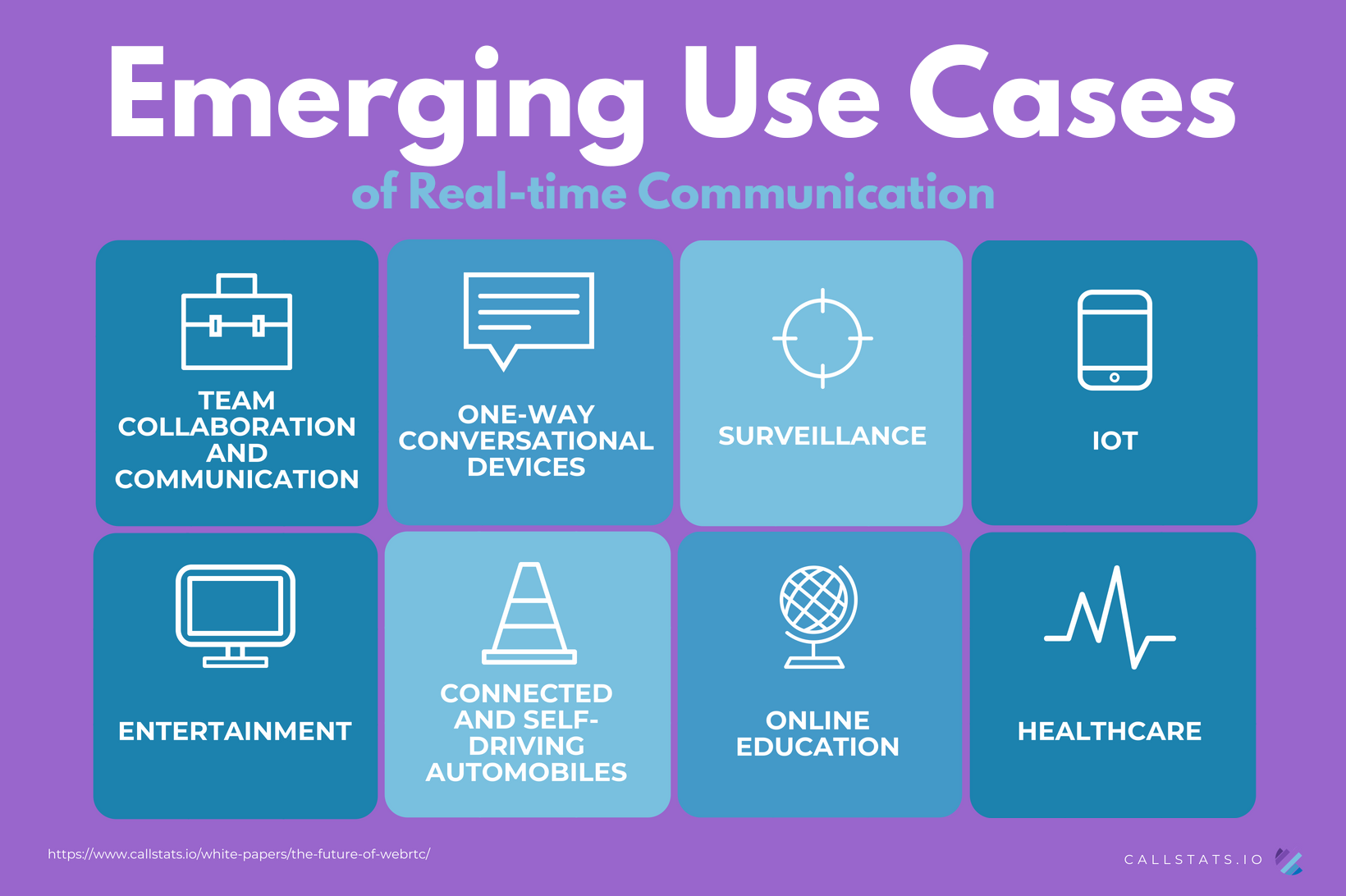 Emerging Use Cases
of Real-time Communication

TEAM COLLABORATION AND COMMUNICATION

ONE-WAY CONVERSATIONAL DEVICES

SURVEILLANCE

IOT

ENTERTAINMENT

CONNECTED AND SELF-DRIVING AUTOMOBILES

ONLINE EDUCATION

HEALTHCARE

https://www.callstats.io/white-papers/the-future-of-webrtc/

CALLSTATS.IO